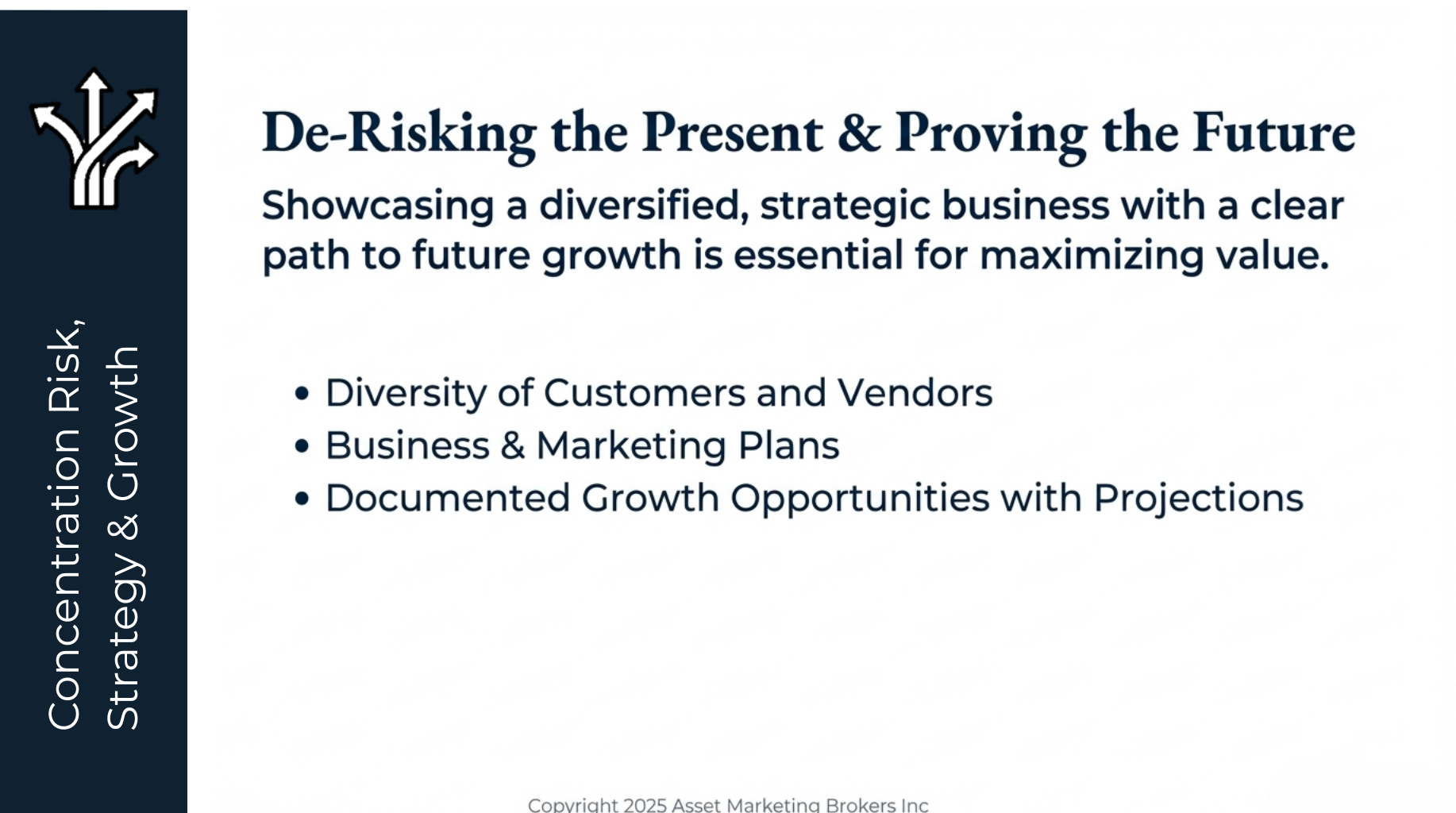 Concentration Risk,
Strategy & Growth

De-Risking the Present & Proving the Future

Showcasing a diversified, strategic business with a clear path to future growth is essential for maximizing value.

• Diversity of Customers and Vendors
• Business & Marketing Plans
• Documented Growth Opportunities with Projections

Copyright 2025 Asset Marketing Brokers Inc